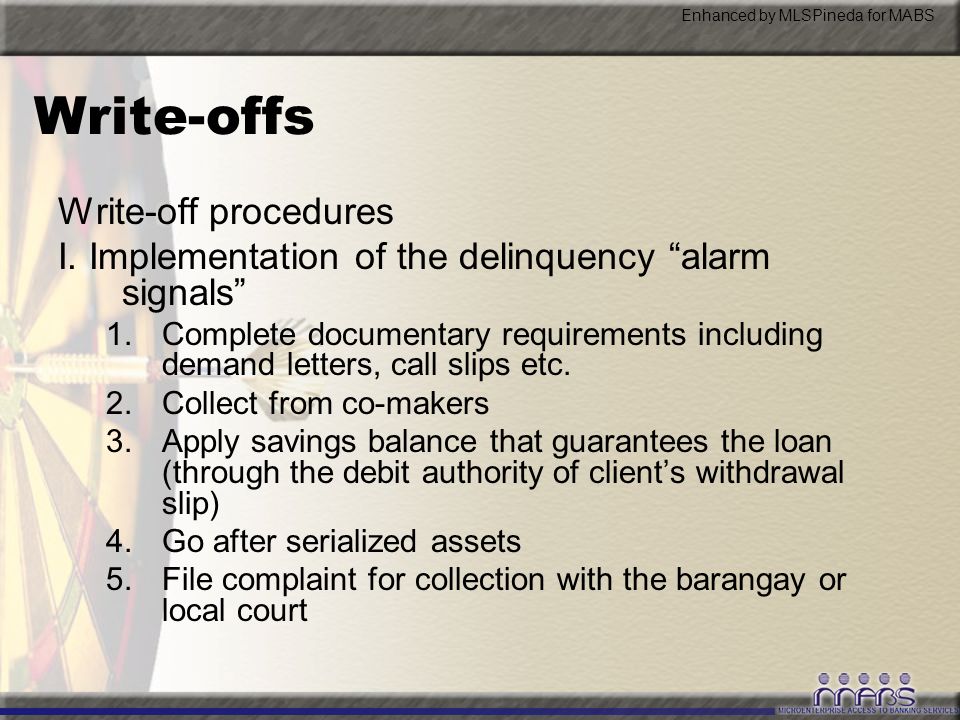 Enhanced by MLSPineda for MABS

Write-offs

Write-off procedures

I. Implementation of the delinquency “alarm signals”

1. Complete documentary requirements including demand letters, call slips etc.
2. Collect from co-makers
3. Apply savings balance that guarantees the loan (through the debit authority of client’s withdrawal slip)
4. Go after serialized assets
5. File complaint for collection with the barangay or local court

MABS
MICROENTERPRISE ACCESS TO BANKING SERVICES